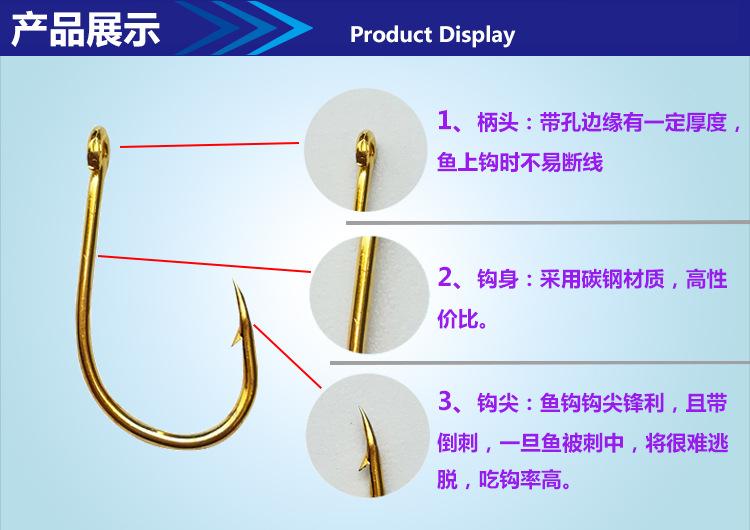 产品展示

Product Display

1、柄头：带孔边缘有一定厚度，鱼上钩时不易断线

2、钩身：采用碳钢材质，高性价比。

3、钩尖：鱼钩钩尖锋利，且带倒刺，一旦鱼被刺中，将很难逃脱，吃钩率高。